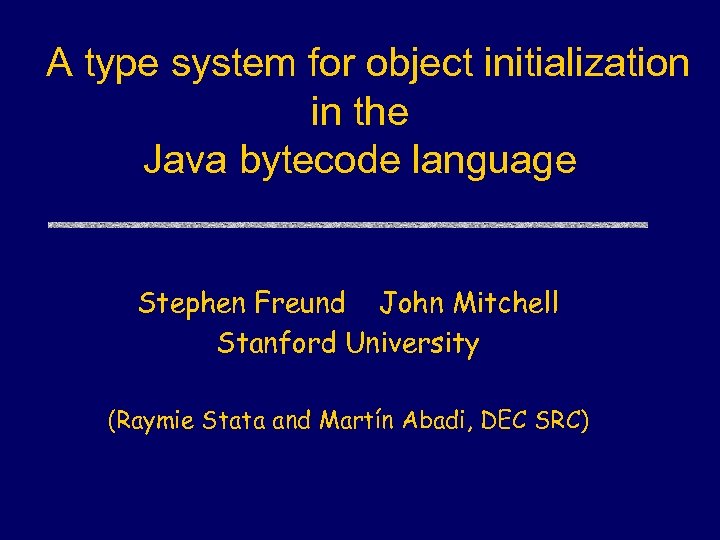 A type system for object initialization in the Java bytecode language

Stephen Freund John Mitchell
Stanford University

(Raymie Stata and Martín Abadi, DEC SRC)